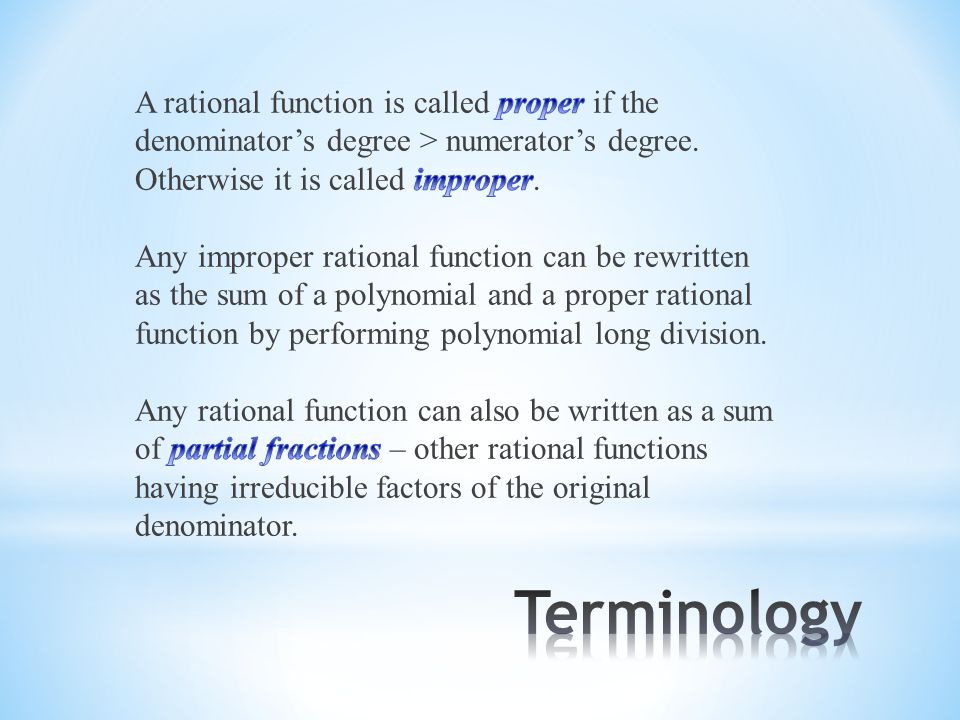 A rational function is called proper if the denominator’s degree > numerator’s degree. Otherwise it is called improper.

Any improper rational function can be rewritten as the sum of a polynomial and a proper rational function by performing polynomial long division.

Any rational function can also be written as a sum of partial fractions – other rational functions having irreducible factors of the original denominator.

Terminology